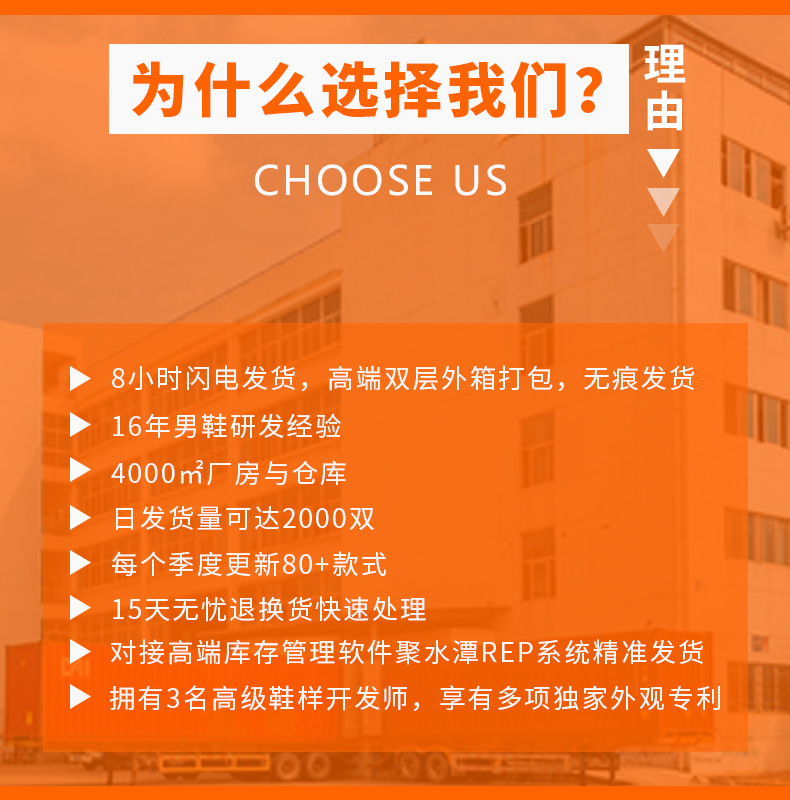 为什么选择我们?

理由

CHOOSE US

▶ 8小时闪电发货，高端双层外箱打包，无痕发货
▶ 16年男鞋研发经验
▶ 4000㎡厂房与仓库
▶ 日发货量可达2000双
▶ 每个季度更新80+款式
▶ 15天无忧退换货快速处理
▶ 对接高端库存管理软件聚水潭REP系统精准发货
▶ 拥有3名高级鞋样开发师，享有多项独家外观专利